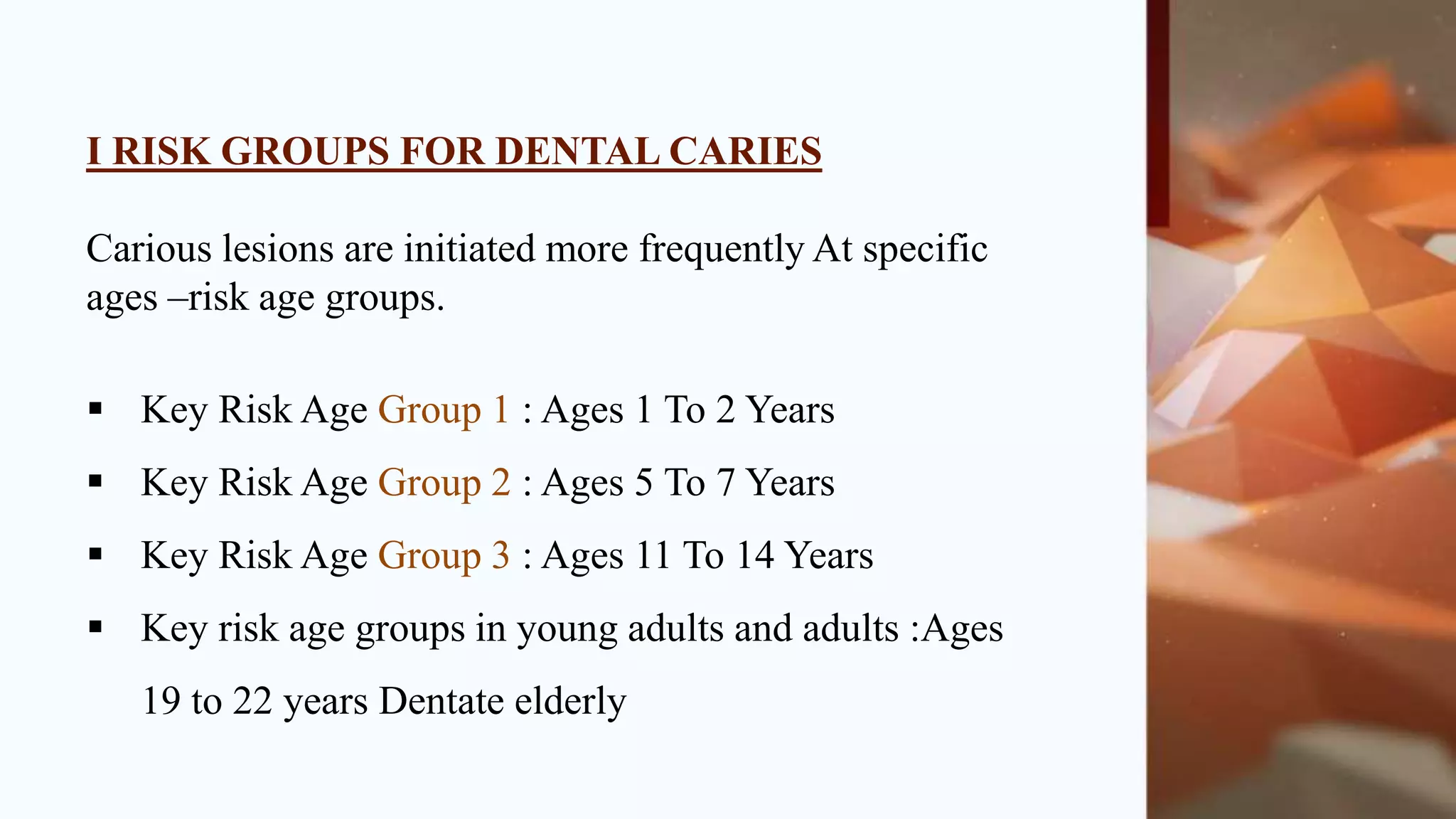 I RISK GROUPS FOR DENTAL CARIES

Carious lesions are initiated more frequently At specific ages –risk age groups.

▪ Key Risk Age Group 1 : Ages 1 To 2 Years
▪ Key Risk Age Group 2 : Ages 5 To 7 Years
▪ Key Risk Age Group 3 : Ages 11 To 14 Years
▪ Key risk age groups in young adults and adults :Ages 19 to 22 years Dentate elderly